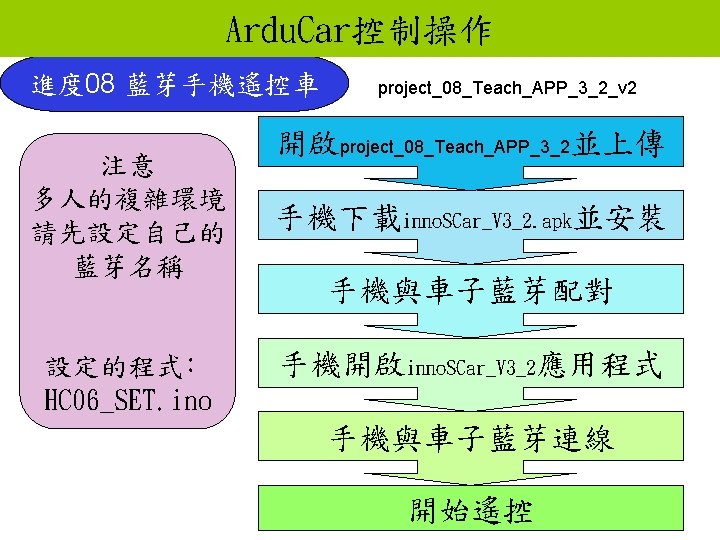 ArduCar控制操作

進度08 藍芽手機遙控車

project_08_Teach_APP_3_2_v2

注意
多人的複雜環境
請先設定自己的
藍芽名稱

設定的程式:
HC06_SET.ino

開啟project_08_Teach_APP_3_2並上傳

手機下載innoSCar_V3_2.apk並安裝

手機與車子藍芽配對

手機開啟innoSCar_V3_2應用程式

手機與車子藍芽連線

開始遙控